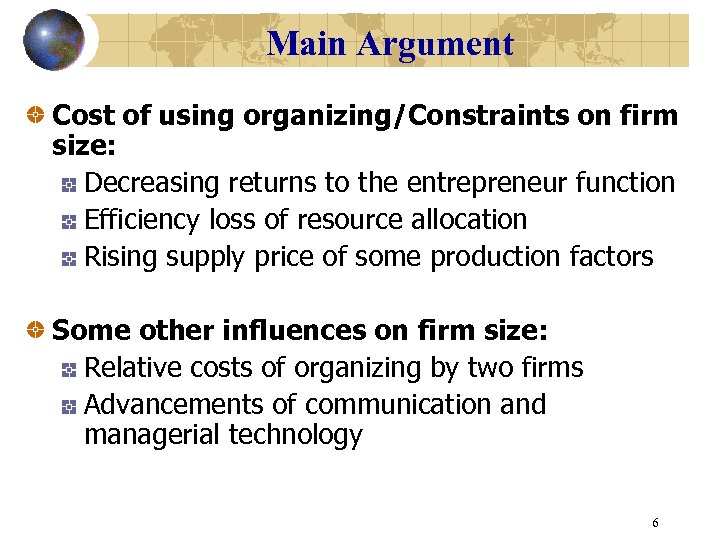 Main Argument

Cost of using organizing/Constraints on firm size:

Decreasing returns to the entrepreneur function

Efficiency loss of resource allocation

Rising supply price of some production factors

Some other influences on firm size:

Relative costs of organizing by two firms

Advancements of communication and managerial technology

6